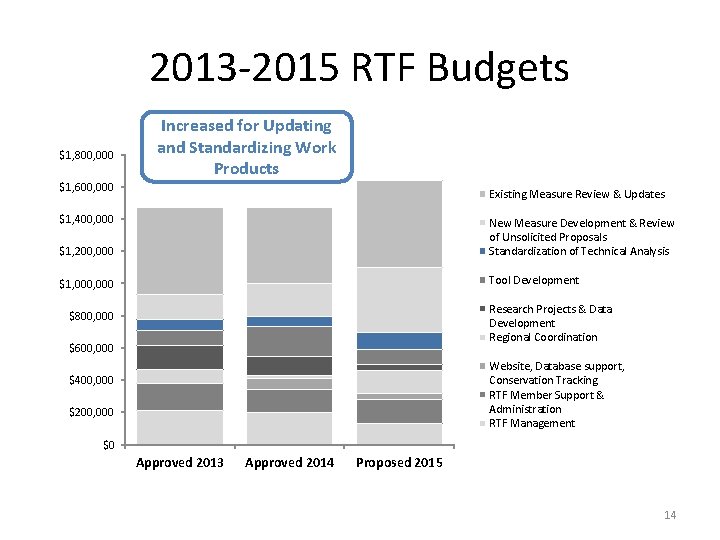 2013-2015 RTF Budgets

Increased for Updating and Standardizing Work Products

$1,800,000
$1,600,000
$1,400,000
$1,200,000
$1,000,000
$800,000
$600,000
$400,000
$200,000
$0

Approved 2013
Approved 2014
Proposed 2015

Existing Measure Review & Updates
New Measure Development & Review of Unsolicited Proposals
Standardization of Technical Analysis
Tool Development
Research Projects & Data Development
Regional Coordination
Website, Database support, Conservation Tracking
RTF Member Support & Administration
RTF Management

14